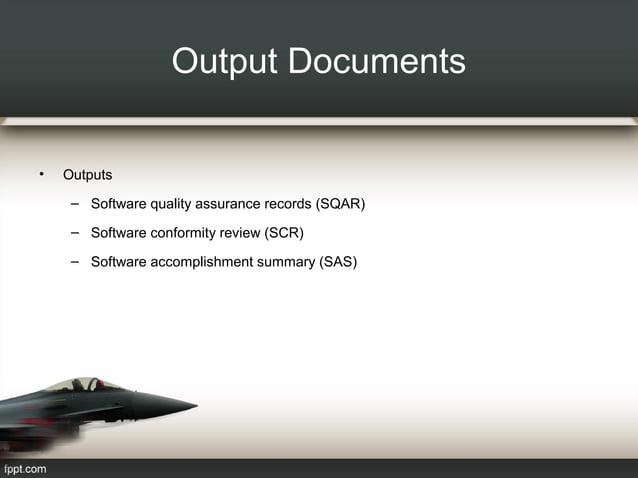 Output Documents

• Outputs
– Software quality assurance records (SQAR)
– Software conformity review (SCR)
– Software accomplishment summary (SAS)

fppt.com